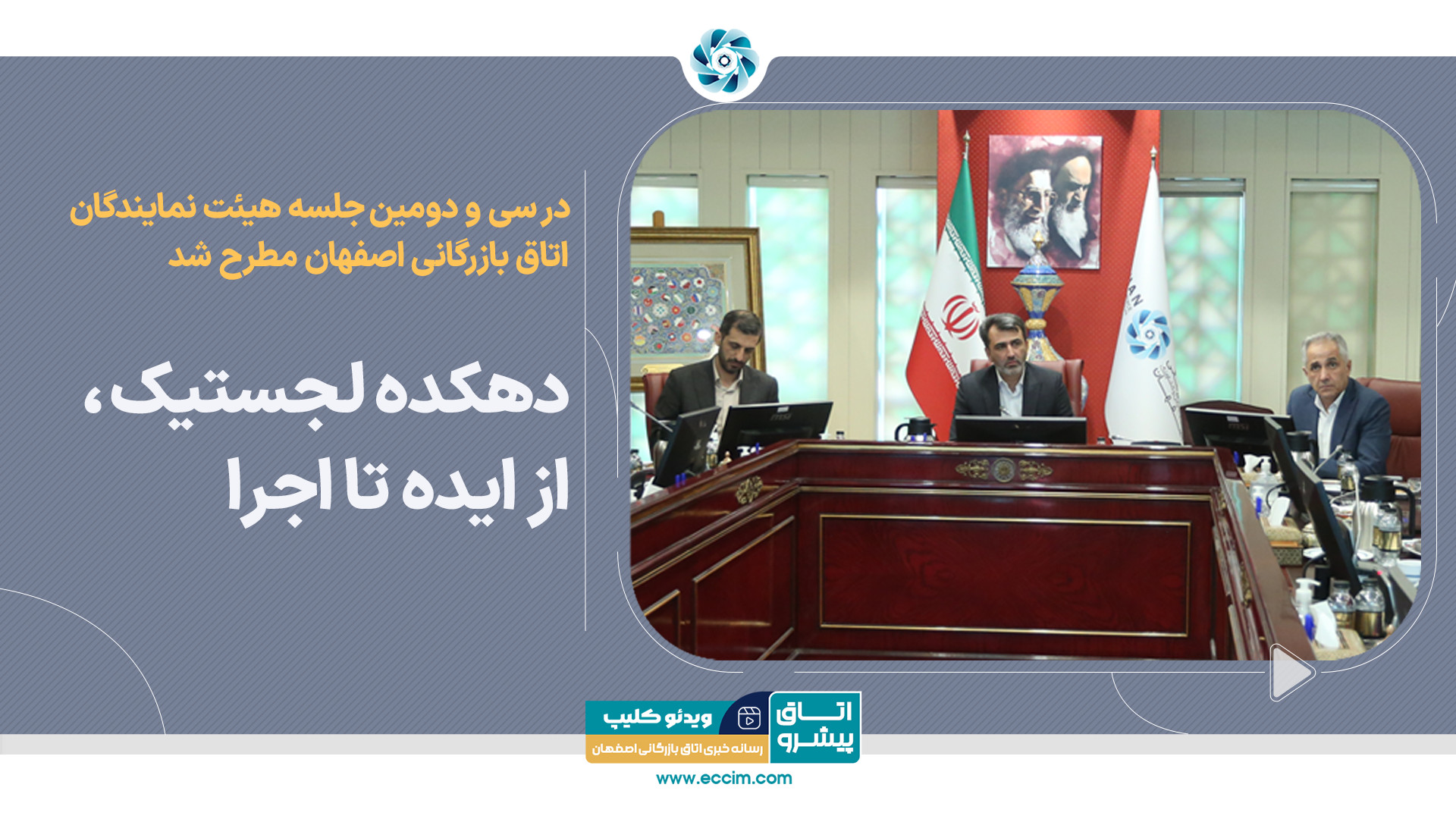 در سی و دومین جلسه هیئت نمایندگان اتاق بازرگانی اصفهان مطرح شد

دهکده لجستیک، از ایده تا اجرا

اتاق پیشرو

ویدئو کلیپ

رسانه خبری اتاق بازرگانی اصفهان

www.eccim.com